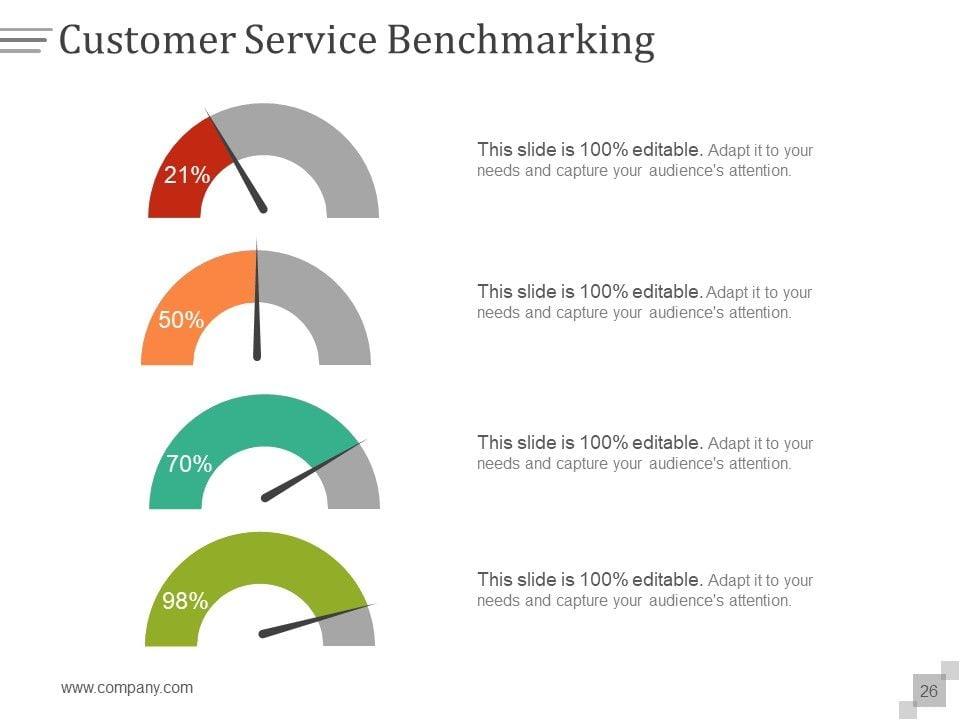 Customer Service Benchmarking

21%

This slide is 100% editable. Adapt it to your needs and capture your audience's attention.

50%

This slide is 100% editable. Adapt it to your needs and capture your audience's attention.

70%

This slide is 100% editable. Adapt it to your needs and capture your audience's attention.

98%

This slide is 100% editable. Adapt it to your needs and capture your audience's attention.

www.company.com

26